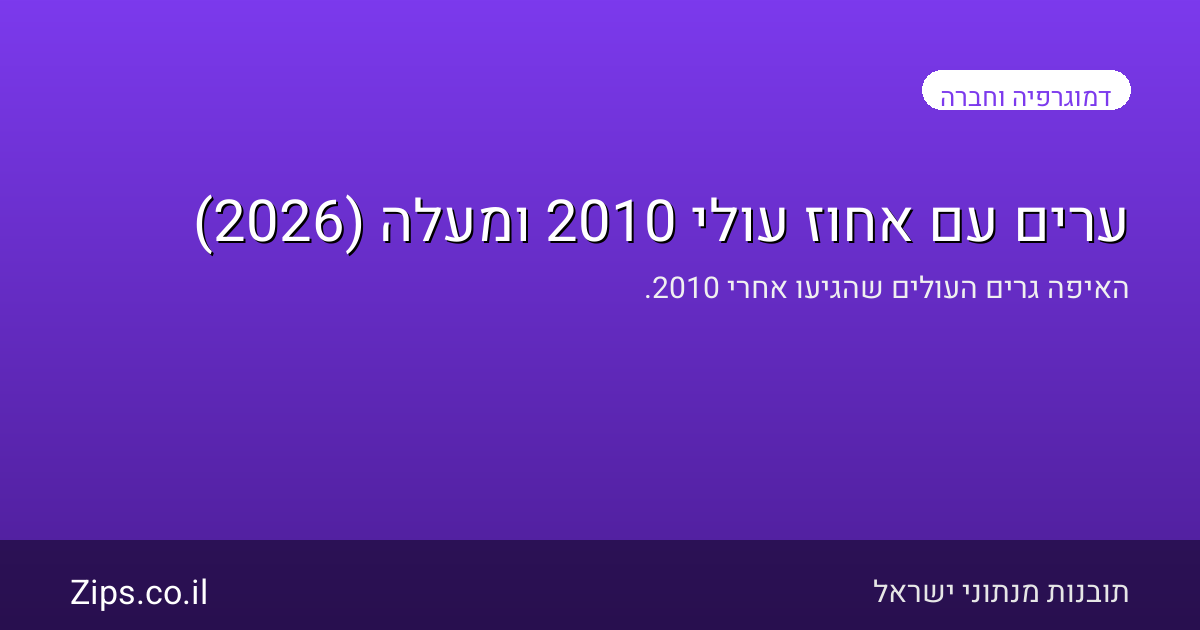 דמוגרפיה וחברה

ערים עם אחוז עולי 2010 ומעלה (2026)

האיפה גרים העולים שהגיעו אחרי 2010.

תובנות מנתוני ישראל

Zips.co.il